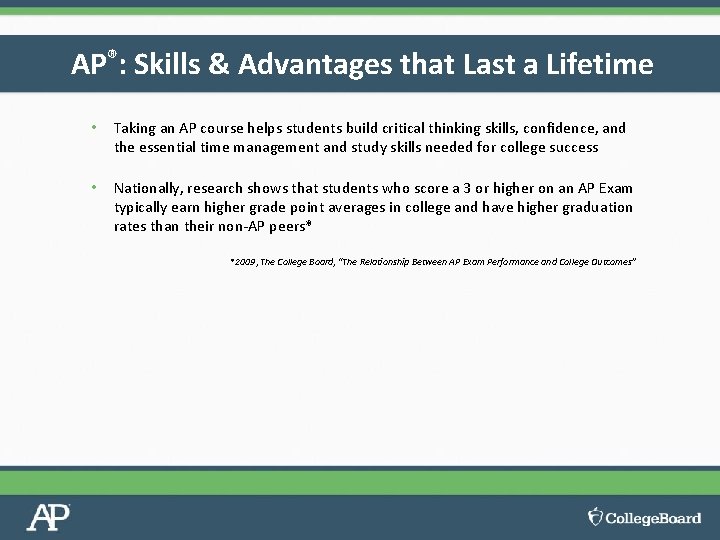 AP®: Skills & Advantages that Last a Lifetime

• Taking an AP course helps students build critical thinking skills, confidence, and the essential time management and study skills needed for college success

• Nationally, research shows that students who score a 3 or higher on an AP Exam typically earn higher grade point averages in college and have higher graduation rates than their non-AP peers*

*2009, The College Board, "The Relationship Between AP Exam Performance and College Outcomes"

AP

CollegeBoard